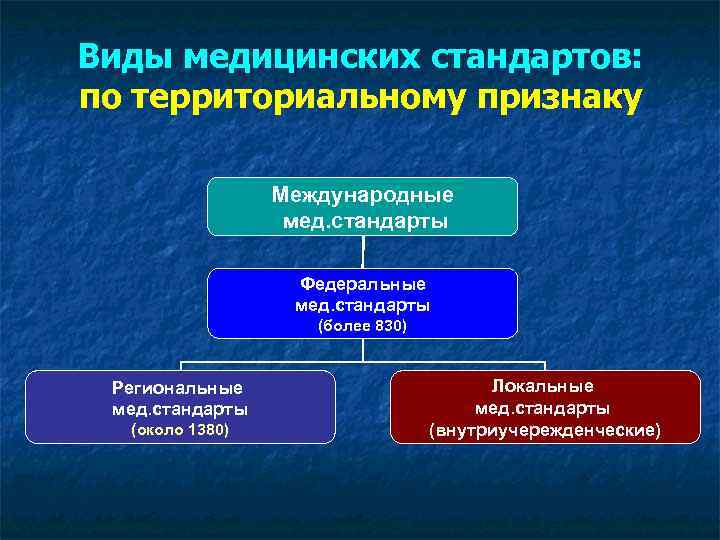 Виды медицинских стандартов:
по территориальному признаку

Международные
мед.стандарты

Федеральные
мед.стандарты
(более 830)

Региональные
мед.стандарты
(около 1380)

Локальные
мед.стандарты
(внутриучережденческие)